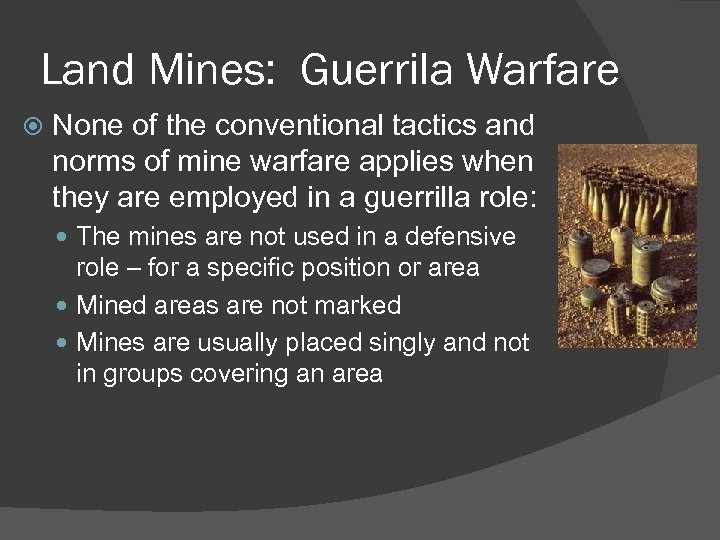 Land Mines: Guerrila Warfare

None of the conventional tactics and norms of mine warfare applies when they are employed in a guerrilla role:

The mines are not used in a defensive role – for a specific position or area

Mined areas are not marked

Mines are usually placed singly and not in groups covering an area